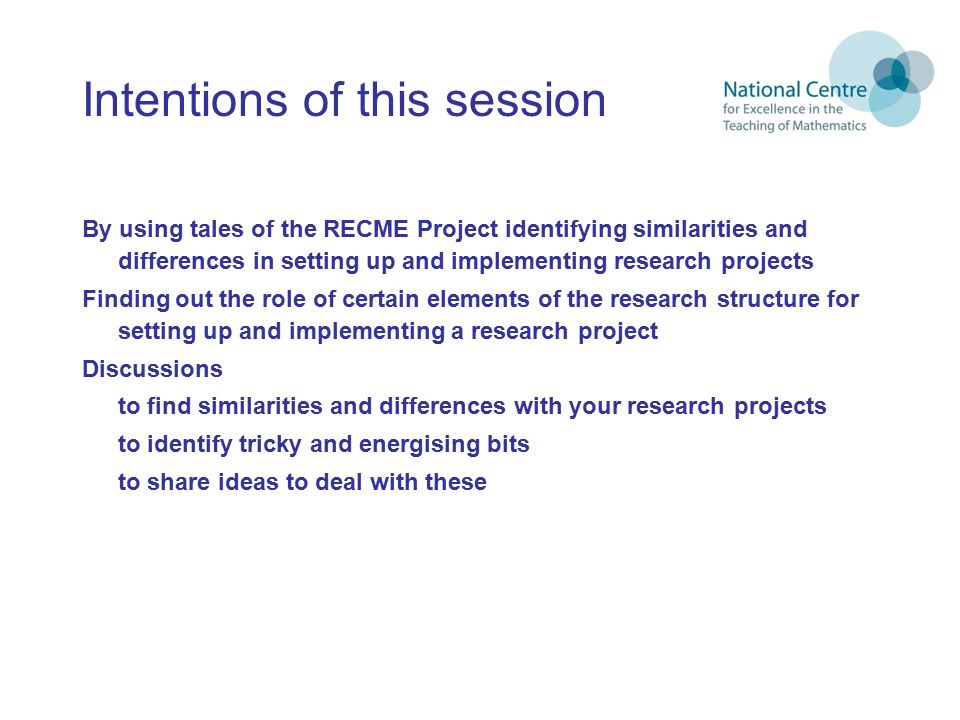 Intentions of this session

National Centre
for Excellence in the
Teaching of Mathematics

By using tales of the RECME Project identifying similarities and differences in setting up and implementing research projects

Finding out the role of certain elements of the research structure for setting up and implementing a research project

Discussions

to find similarities and differences with your research projects

to identify tricky and energising bits

to share ideas to deal with these